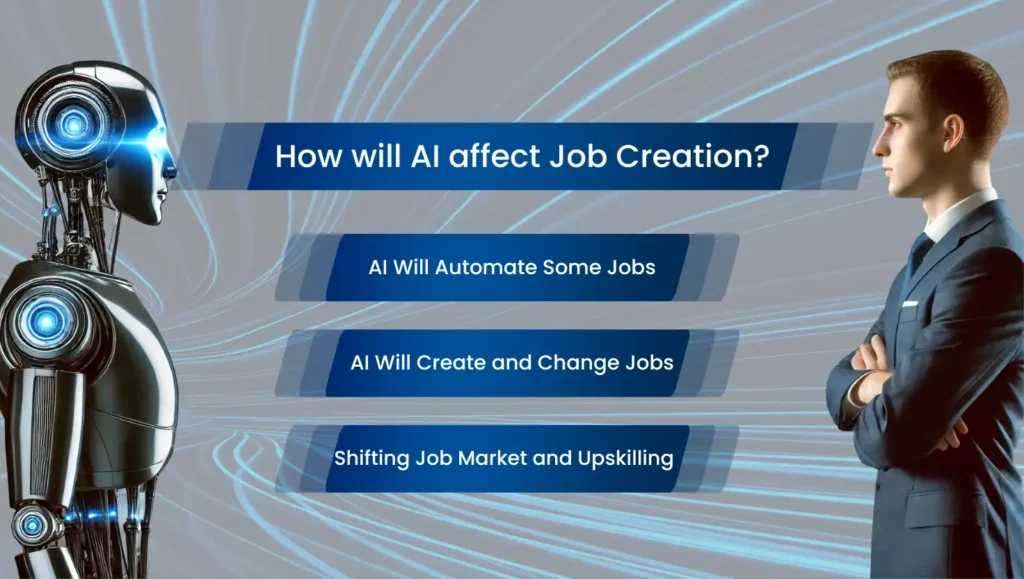 How will AI affect Job Creation?

AI Will Automate Some Jobs

AI Will Create and Change Jobs

Shifting Job Market and Upskilling